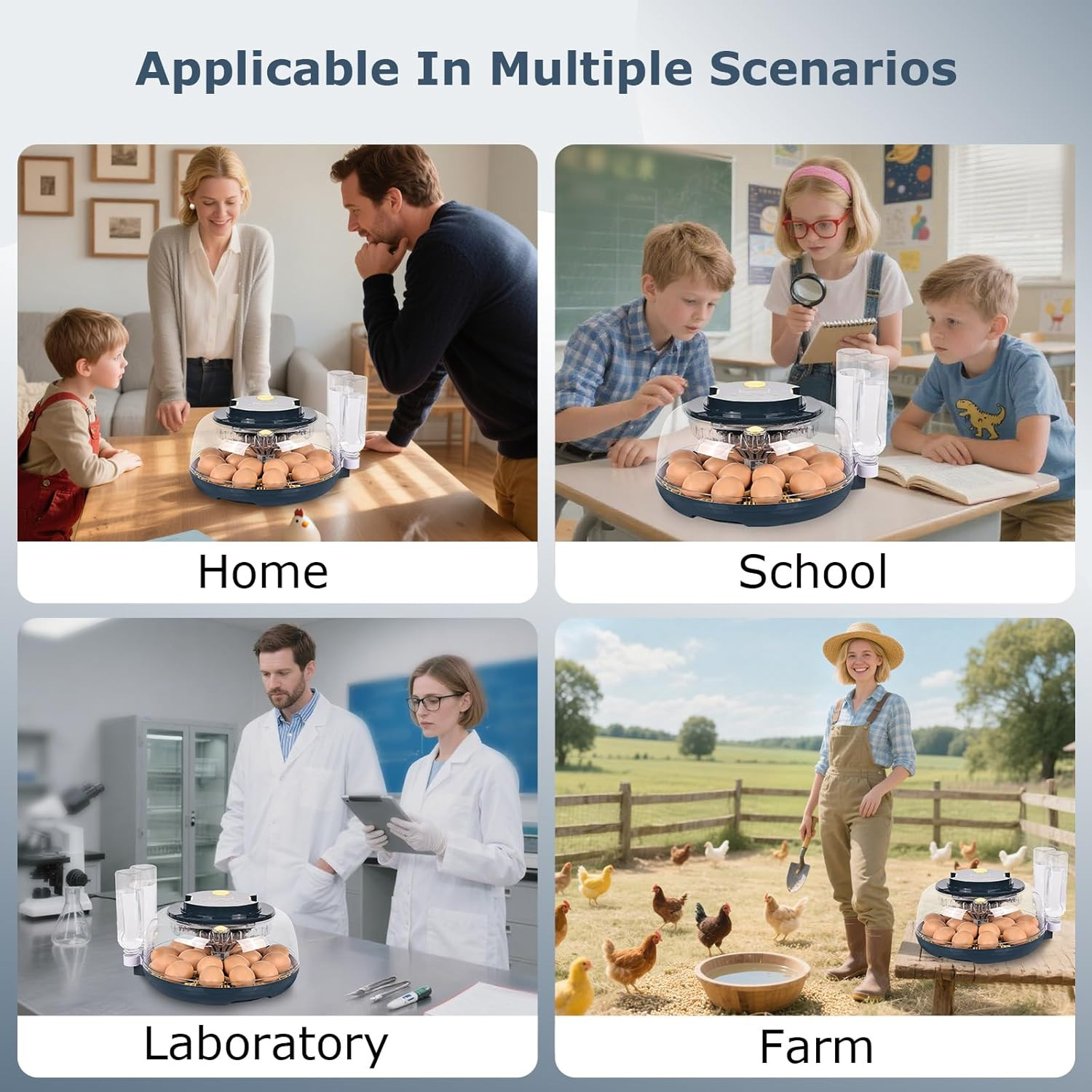 Applicable In Multiple Scenarios

Home

School

Laboratory

Farm